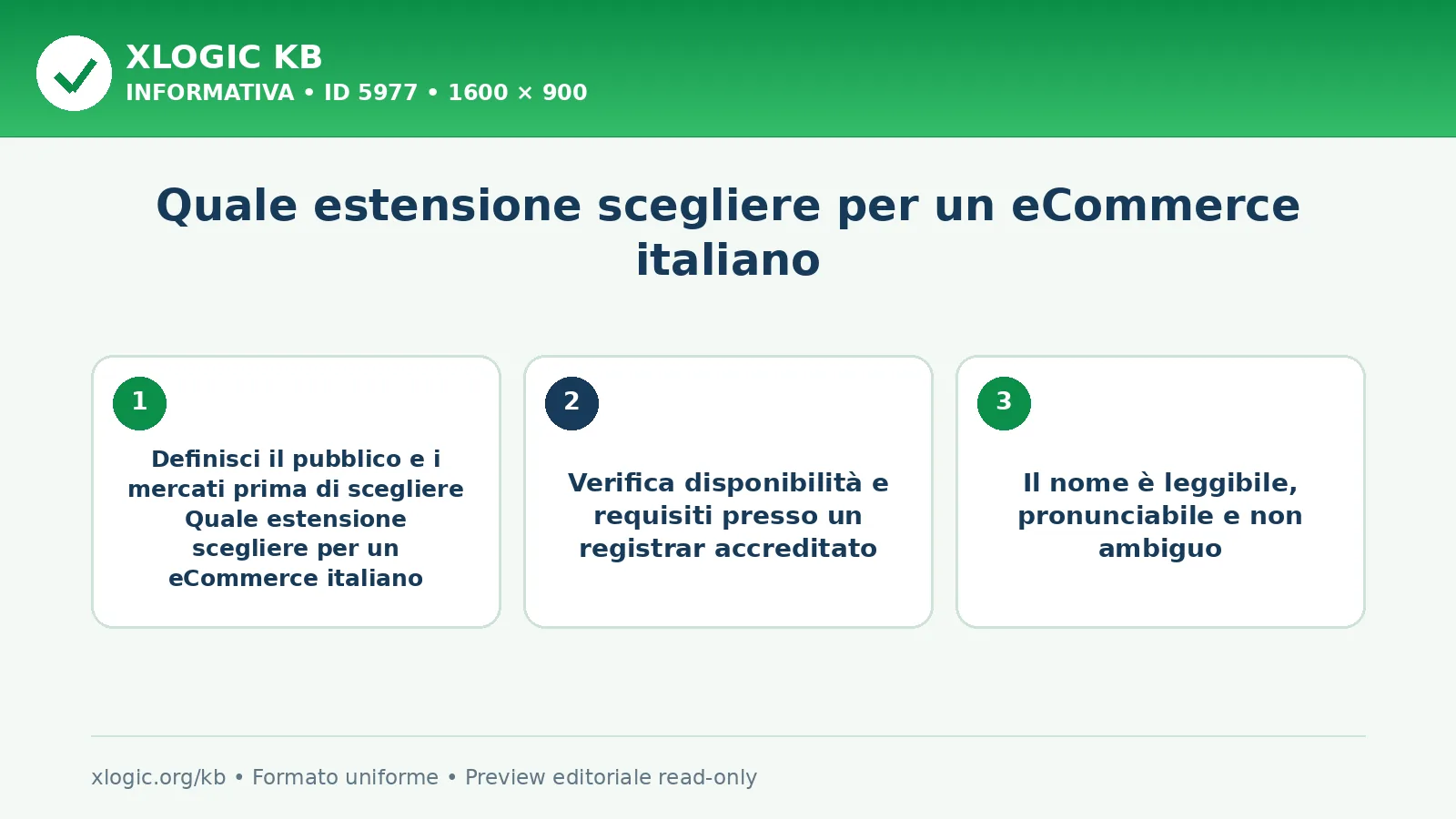 XLOGIC KB
INFORMATIVA • ID 5977 • 1600 × 900

Quale estensione scegliere per un eCommerce italiano

1

Definisci il pubblico e i mercati prima di scegliere Quale estensione scegliere per un eCommerce italiano

2

Verifica disponibilità e requisiti presso un registrar accreditato

3

Il nome è leggibile, pronunciabile e non ambiguo

xlogic.org/kb • Formato uniforme • Preview editoriale read-only